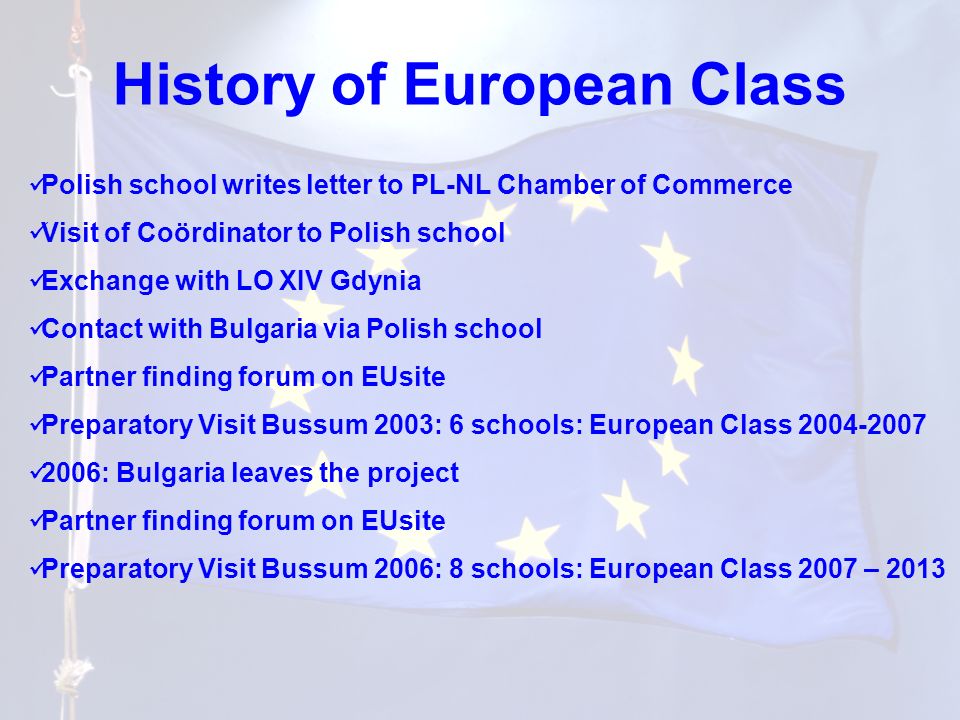 History of European Class

✓Polish school writes letter to PL-NL Chamber of Commerce
✓Visit of Coördinator to Polish school
✓Exchange with LO XIV Gdynia
✓Contact with Bulgaria via Polish school
✓Partner finding forum on EUsite
✓Preparatory Visit Bussum 2003: 6 schools: European Class 2004-2007
✓2006: Bulgaria leaves the project
✓Partner finding forum on EUsite
✓Preparatory Visit Bussum 2006: 8 schools: European Class 2007 – 2013